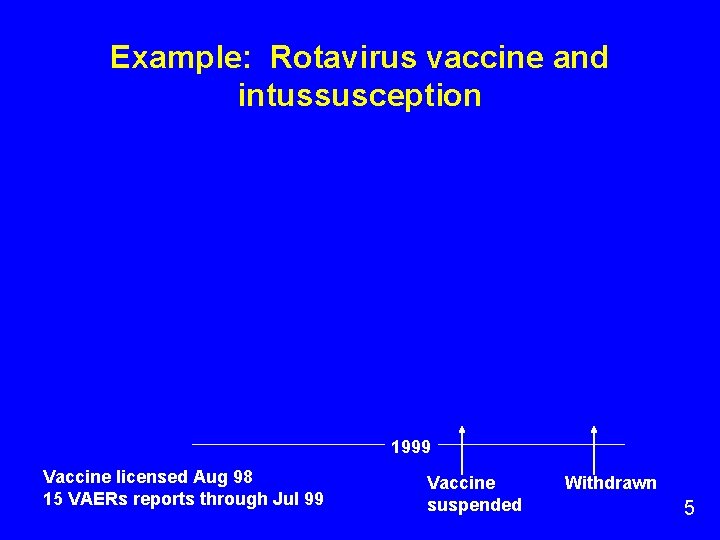 Example: Rotavirus vaccine and intussusception

1999

Vaccine licensed Aug 98
15 VAERs reports through Jul 99

Vaccine suspended

Withdrawn

5